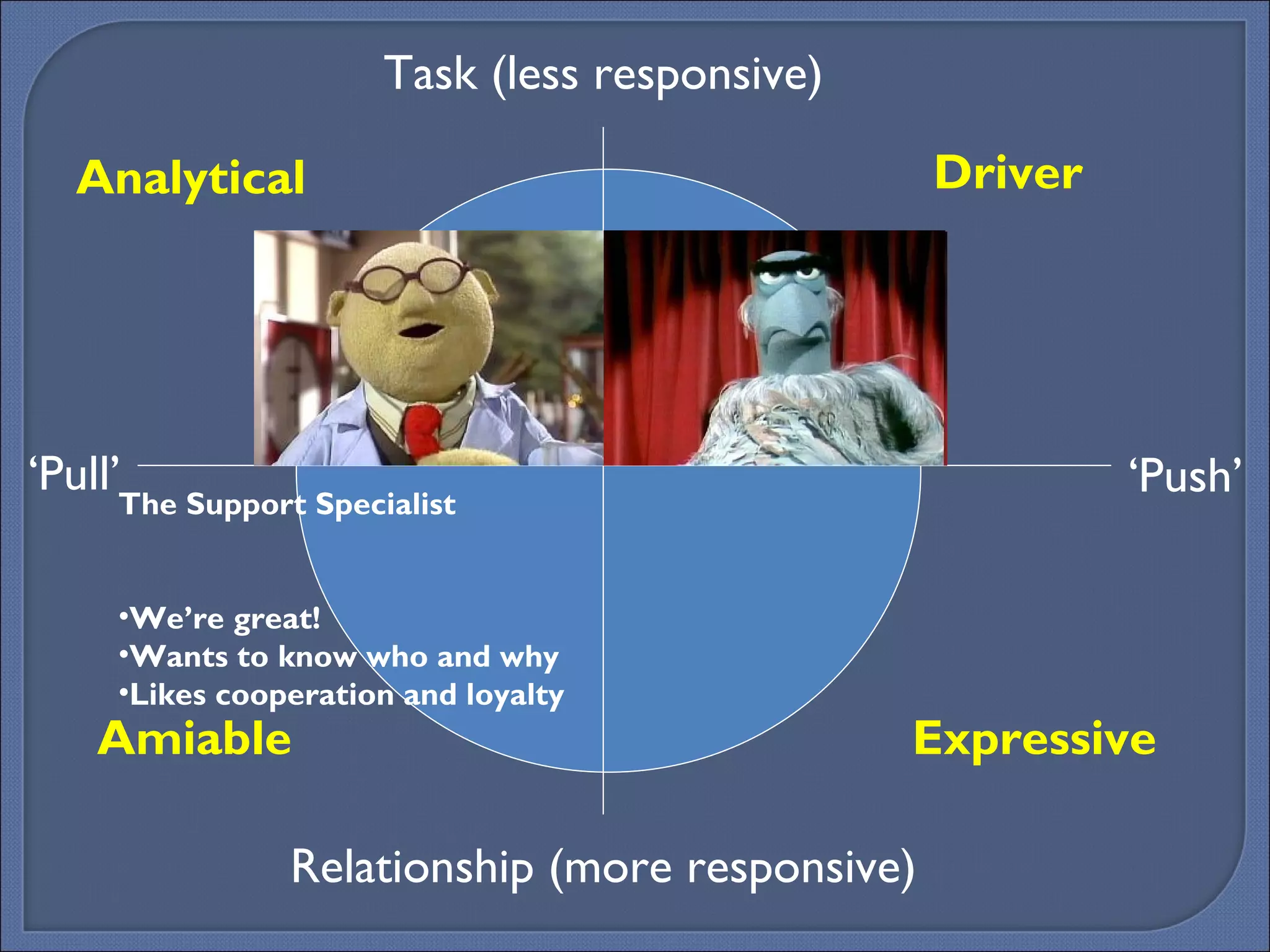 Task (less responsive)

Analytical

Driver

‘Pull’

‘Push’

The Support Specialist

•We’re great!
•Wants to know who and why
•Likes cooperation and loyalty

Amiable

Expressive

Relationship (more responsive)